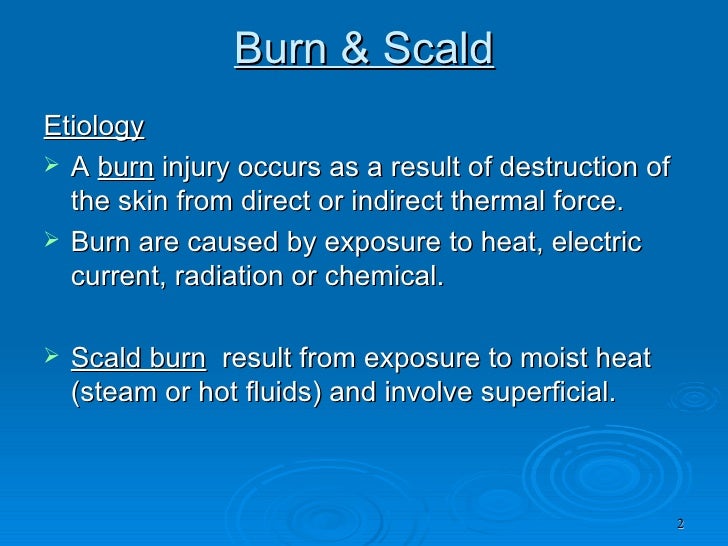 Burn & Scald

Etiology

➢ A burn injury occurs as a result of destruction of the skin from direct or indirect thermal force.

➢ Burn are caused by exposure to heat, electric current, radiation or chemical.

➢ Scald burn result from exposure to moist heat (steam or hot fluids) and involve superficial.

2